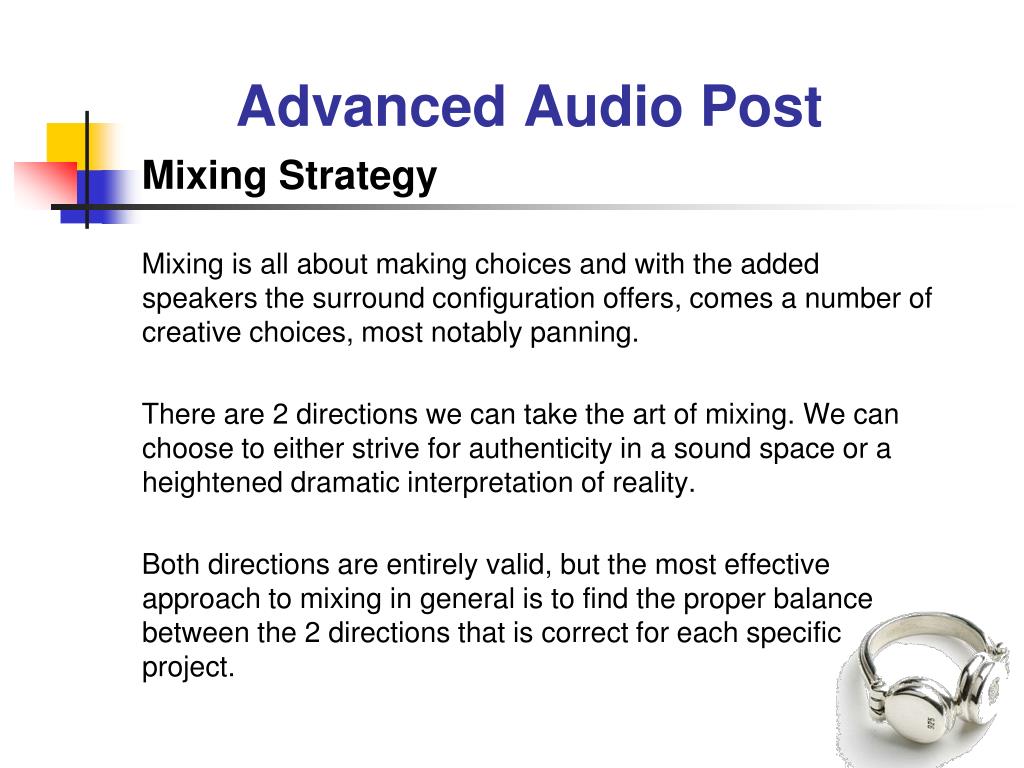 Advanced Audio Post

Mixing Strategy

Mixing is all about making choices and with the added speakers the surround configuration offers, comes a number of creative choices, most notably panning.

There are 2 directions we can take the art of mixing. We can choose to either strive for authenticity in a sound space or a heightened dramatic interpretation of reality.

Both directions are entirely valid, but the most effective approach to mixing in general is to find the proper balance between the 2 directions that is correct for each specific project.

925